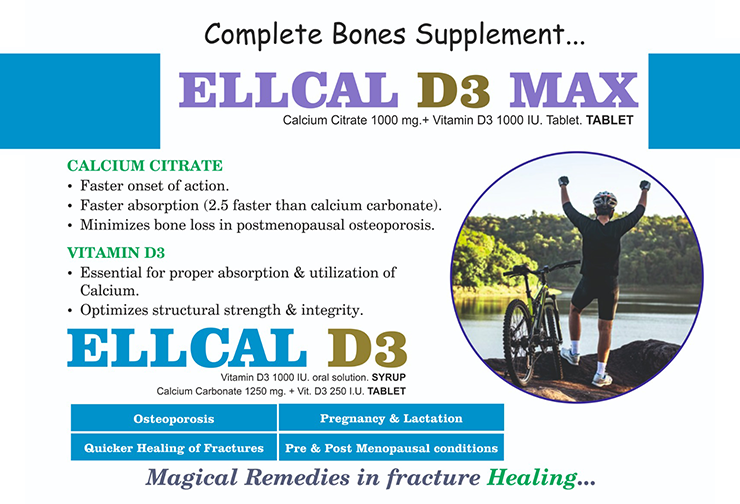 Complete Bones Supplement...

ELLCAL D3 MAX

Calcium Citrate 1000 mg.+ Vitamin D3 1000 IU. Tablet. TABLET

CALCIUM CITRATE
• Faster onset of action.
• Faster absorption (2.5 faster than calcium carbonate).
• Minimizes bone loss in postmenopausal osteoporosis.

VITAMIN D3
• Essential for proper absorption & utilization of Calcium.
• Optimizes structural strength & integrity.

ELLCAL D3

Vitamin D3 1000 IU. oral solution. SYRUP
Calcium Carbonate 1250 mg. + Vit. D3 250 I.U. TABLET

| Osteoporosis | Pregnancy & Lactation |
|---|---|
| Quicker Healing of Fractures | Pre & Post Menopausal conditions |

Magical Remedies in fracture Healing...